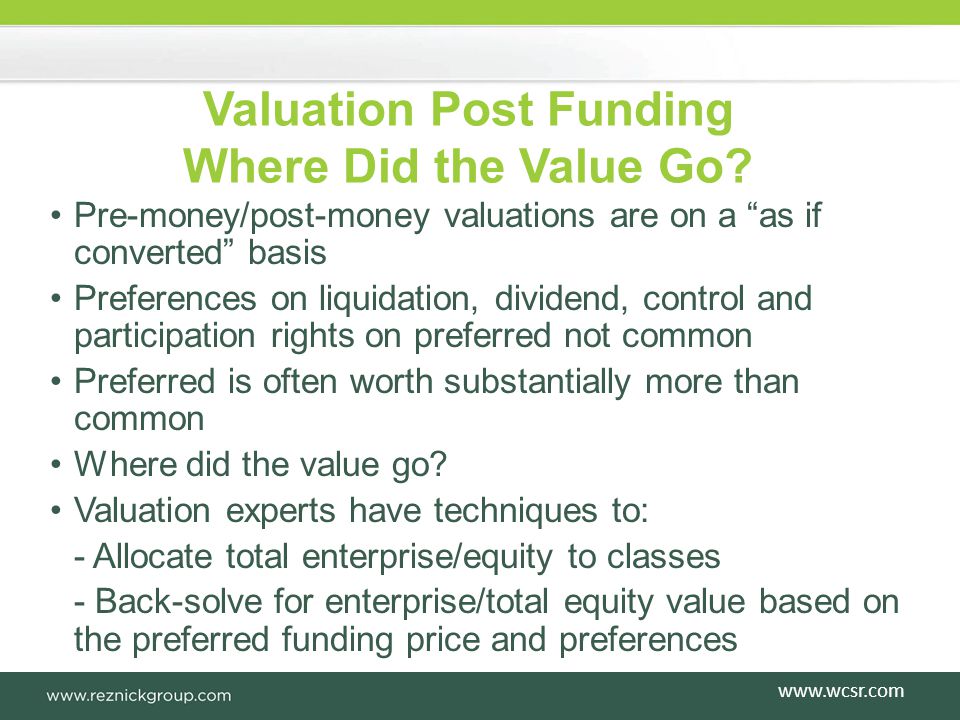 Valuation Post Funding
Where Did the Value Go?

• Pre-money/post-money valuations are on a “as if converted” basis

• Preferences on liquidation, dividend, control and participation rights on preferred not common

• Preferred is often worth substantially more than common

• Where did the value go?

• Valuation experts have techniques to:

- Allocate total enterprise/equity to classes

- Back-solve for enterprise/total equity value based on the preferred funding price and preferences

www.reznickgroup.com

www.wcsr.com